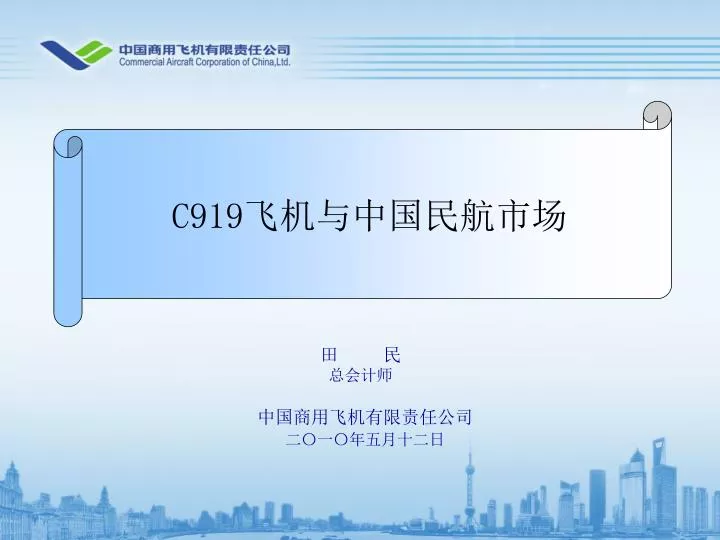 中国商用飞机有限责任公司
Commercial Aircraft Corporation of China,Ltd.

C919飞机与中国民航市场

田　　民
总会计师

中国商用飞机有限责任公司
二〇一〇年五月十二日